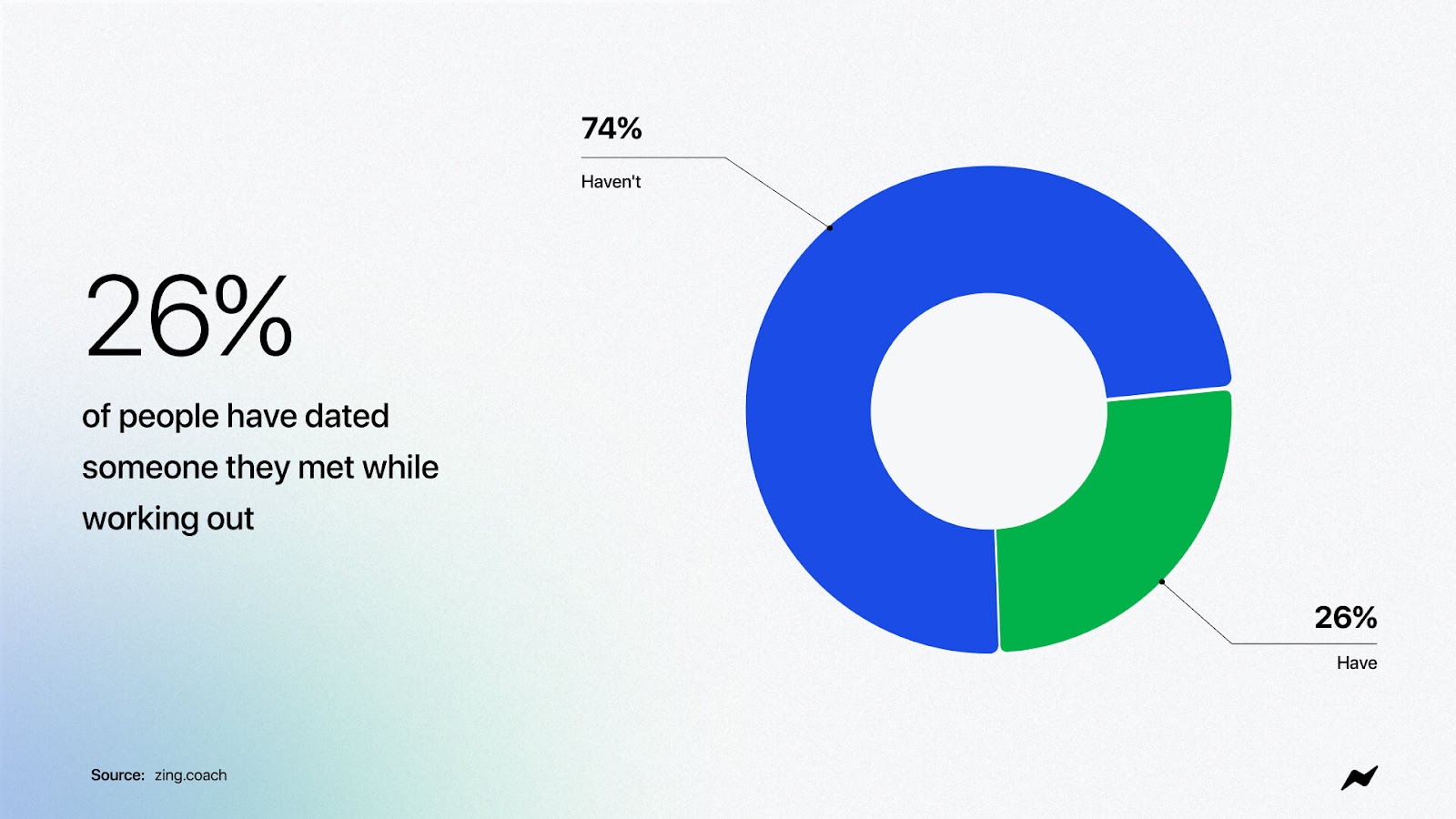 26%

of people have dated someone they met while working out

74%
Haven't

26%
Have

Source: zing.coach